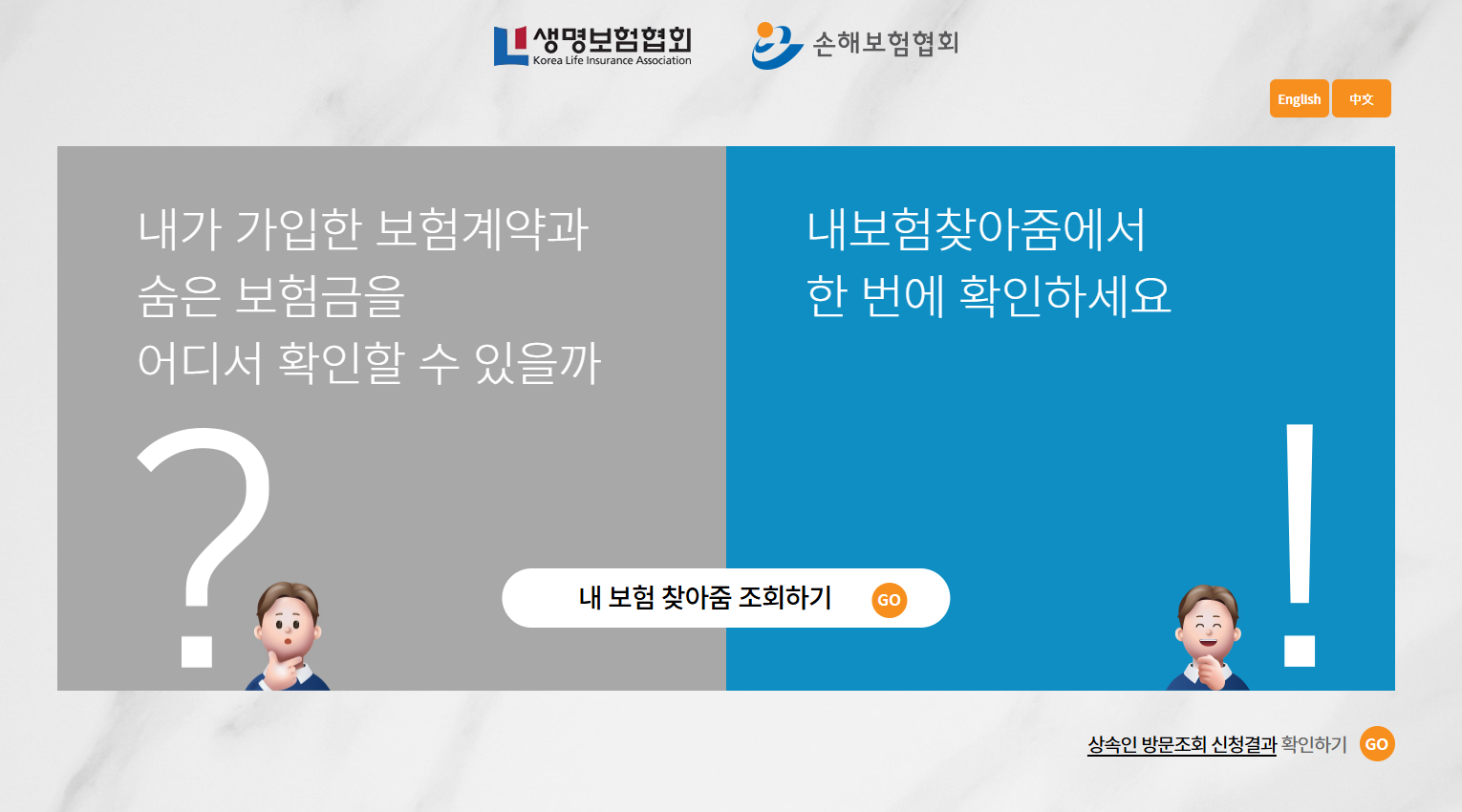 생명보험협회
Korea Life Insurance Association

손해보험협회

English
中文

내가 가입한 보험계약과
숨은 보험금을
어디서 확인할 수 있을까

?

내보험찾아줌에서
한 번에 확인하세요

!

내 보험 찾아줌 조회하기
GO

상속인 방문조회 신청결과 확인하기
GO